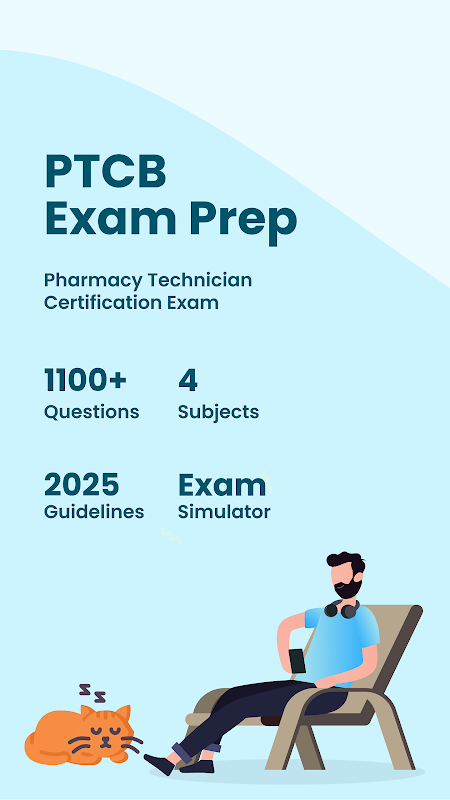 PTCB
Exam Prep

Pharmacy Technician Certification Exam

1100+
Questions

4
Subjects

2025
Guidelines

Exam
Simulator